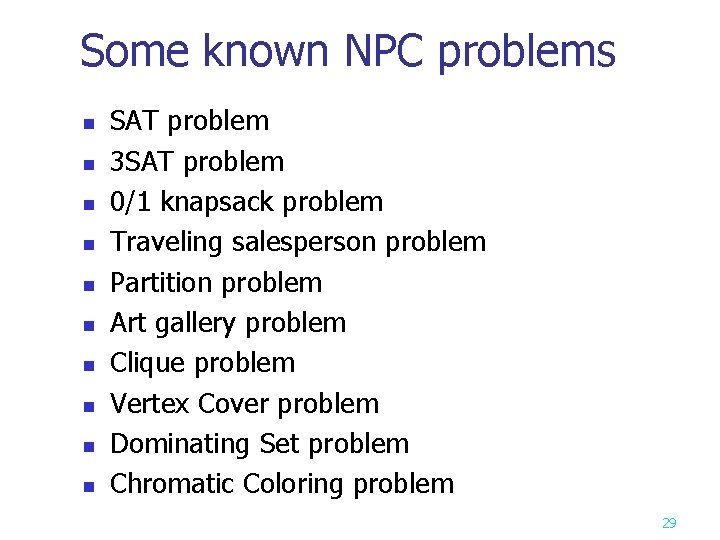 Some known NPC problems

- SAT problem
- 3SAT problem
- 0/1 knapsack problem
- Traveling salesperson problem
- Partition problem
- Art gallery problem
- Clique problem
- Vertex Cover problem
- Dominating Set problem
- Chromatic Coloring problem

29